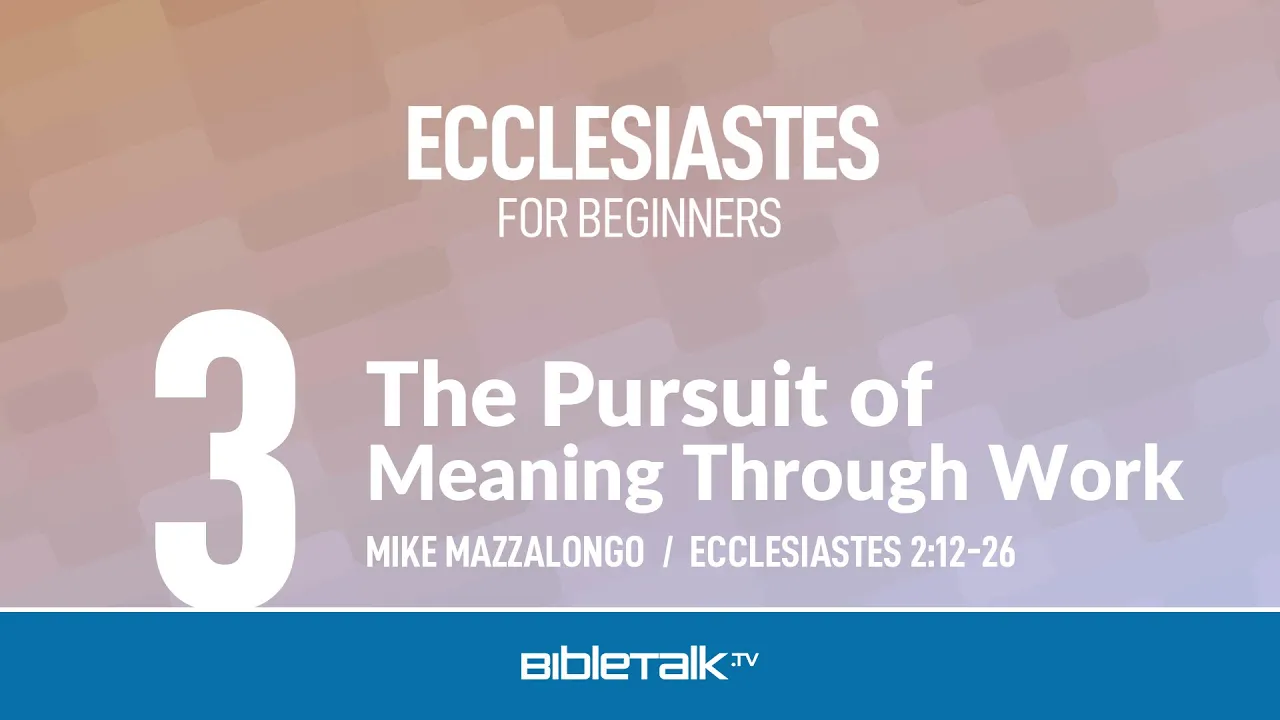 ECCLESIASTES
FOR BEGINNERS

3

The Pursuit of Meaning Through Work

MIKE MAZZALONGO / ECCLESIASTES 2:12-26

BIBLETALK.TV